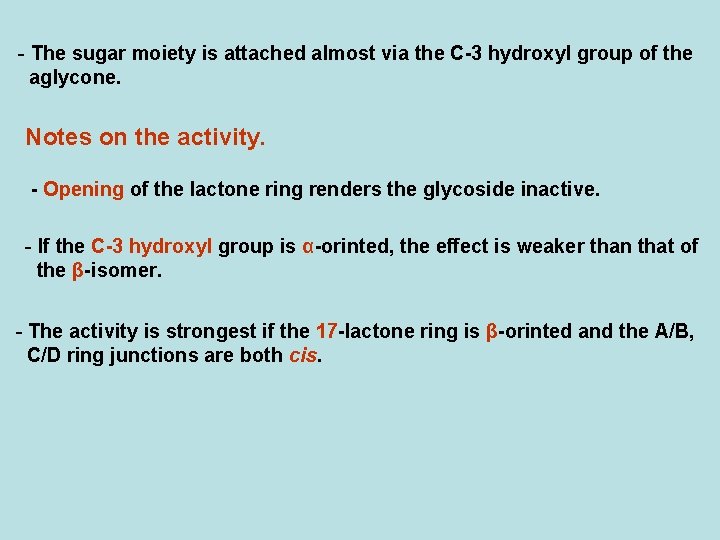 - The sugar moiety is attached almost via the C-3 hydroxyl group of the aglycone.

Notes on the activity.

- Opening of the lactone ring renders the glycoside inactive.

- If the C-3 hydroxyl group is α-orinted, the effect is weaker than that of the β-isomer.

- The activity is strongest if the 17-lactone ring is β-orinted and the A/B, C/D ring junctions are both cis.